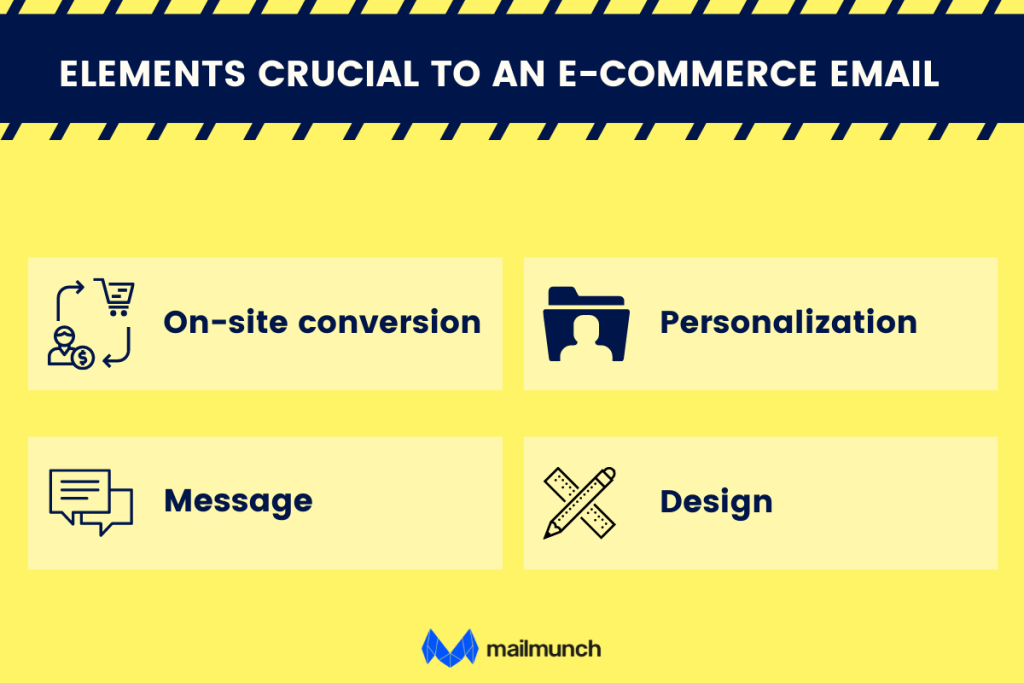 ELEMENTS CRUCIAL TO AN E-COMMERCE EMAIL

On-site conversion

Personalization

Message

Design

mailmunch